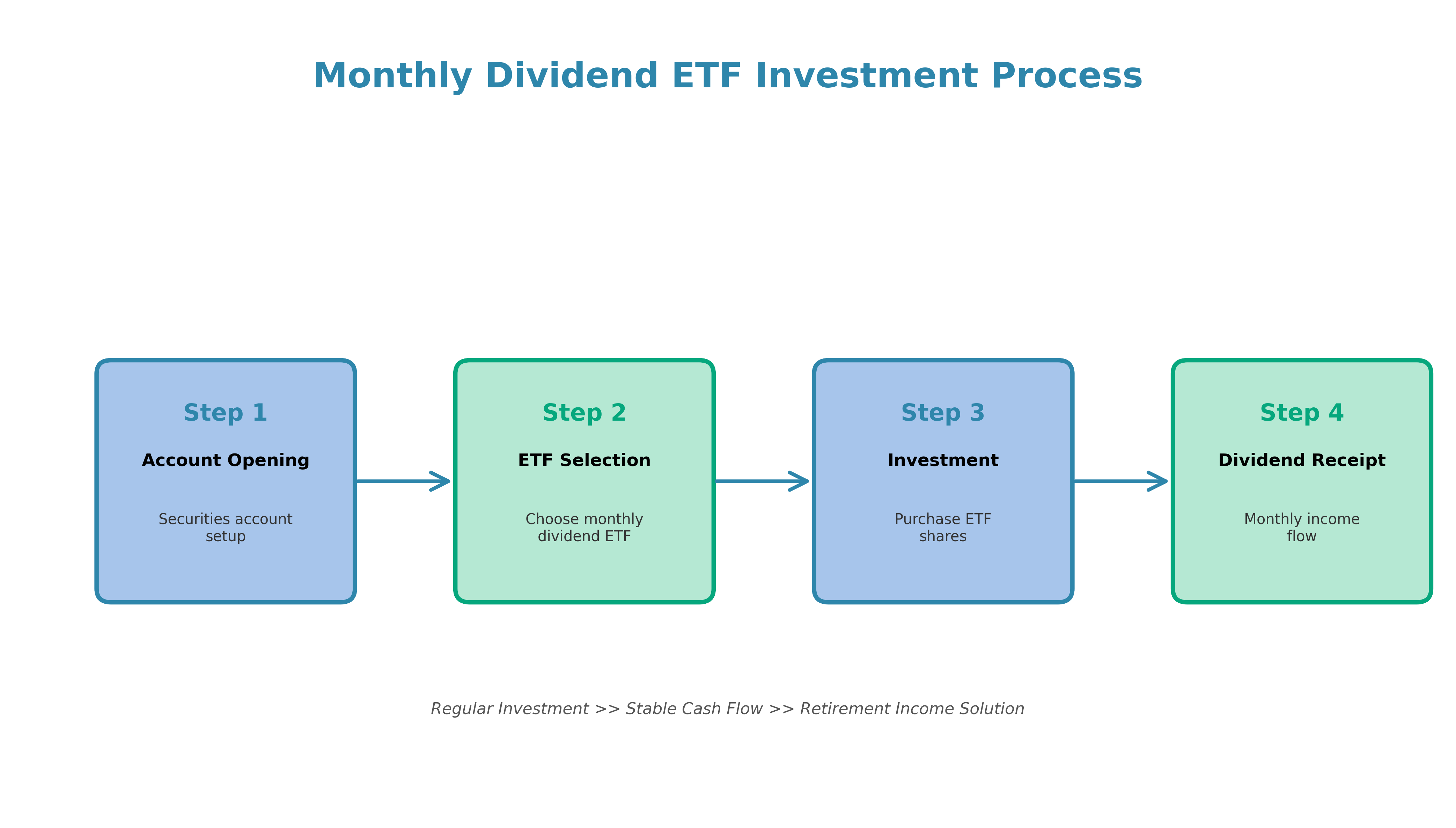 Monthly Dividend ETF Investment Process

Step 1
Account Opening
Securities account setup

Step 2
ETF Selection
Choose monthly dividend ETF

Step 3
Investment
Purchase ETF shares

Step 4
Dividend Receipt
Monthly income flow

Regular Investment >> Stable Cash Flow >> Retirement Income Solution